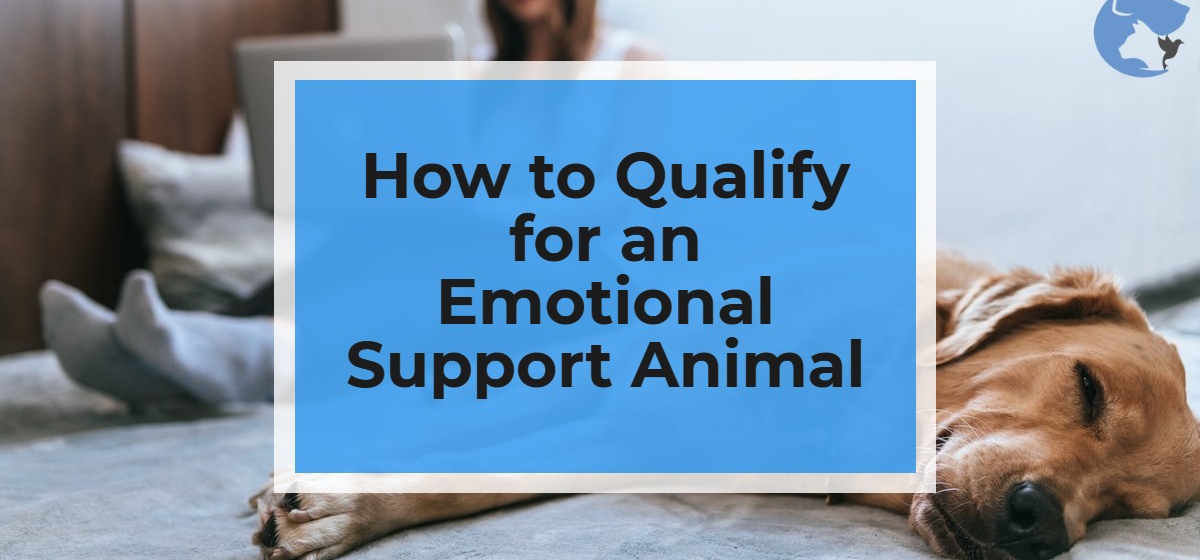 How to Qualify for an Emotional Support Animal